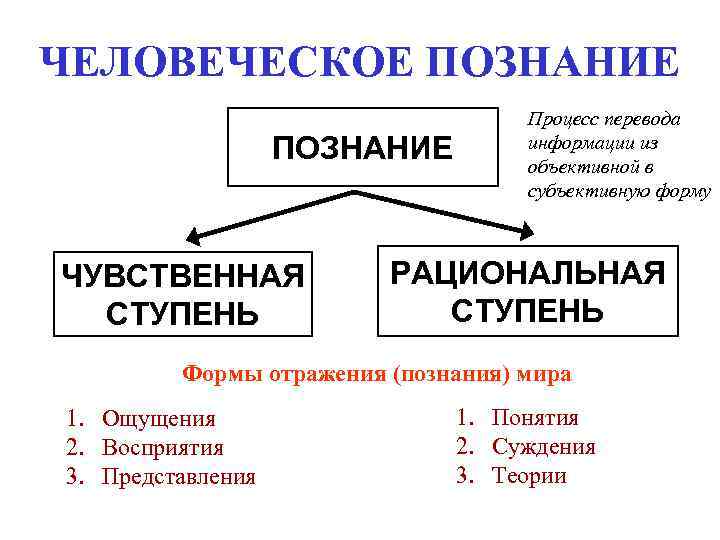 ЧЕЛОВЕЧЕСКОЕ ПОЗНАНИЕ

ПОЗНАНИЕ

Процесс перевода информации из объективной в субъективную форму

ЧУВСТВЕННАЯ СТУПЕНЬ

РАЦИОНАЛЬНАЯ СТУПЕНЬ

Формы отражения (познания) мира

1. Ощущения
2. Восприятия
3. Представления

1. Понятия
2. Суждения
3. Теории